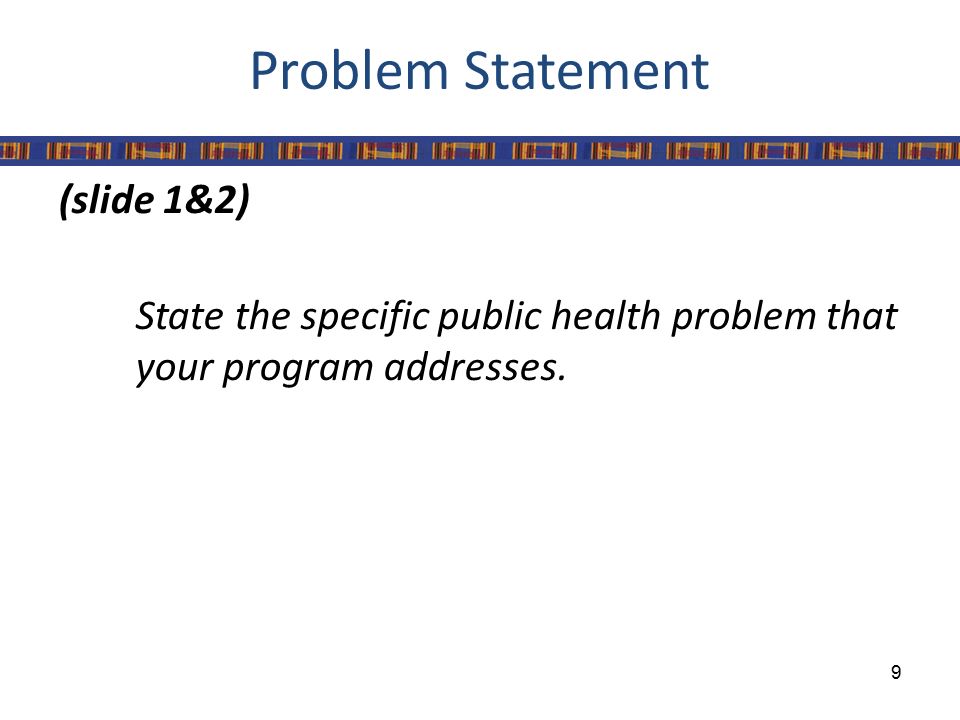 Problem Statement

(slide 1&2)

State the specific public health problem that your program addresses.

9